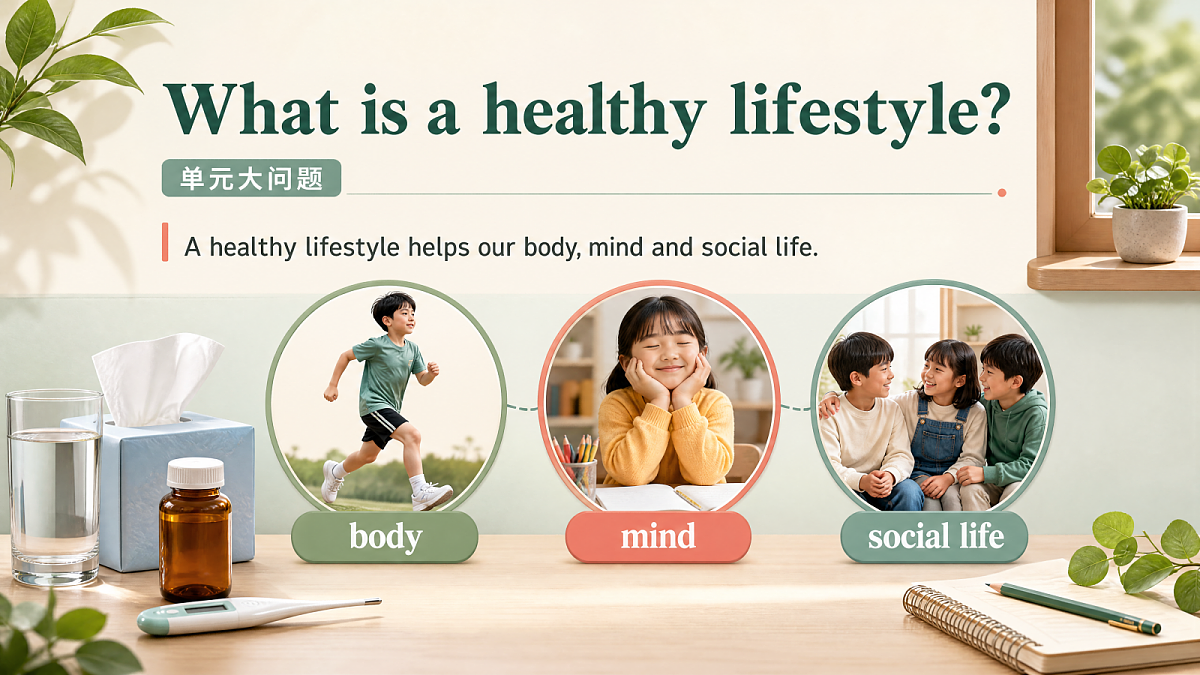 What is a healthy lifestyle?

单元大问题

A healthy lifestyle helps our body, mind and social life.

body

mind

social life